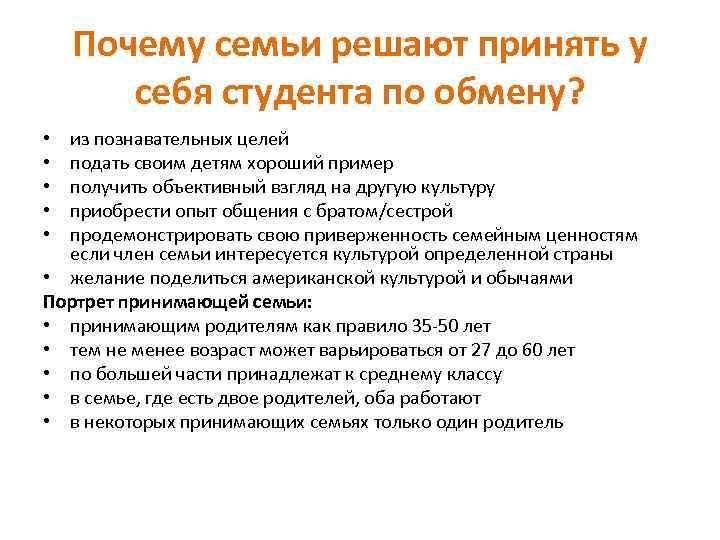 Почему семьи решают принять у себя студента по обмену?

• из познавательных целей
• подать своим детям хороший пример
• получить объективный взгляд на другую культуру
• приобрести опыт общения с братом/сестрой
• продемонстрировать свою приверженность семейным ценностям если член семьи интересуется культурой определенной страны
• желание поделиться американской культурой и обычаями

Портрет принимающей семьи:
• принимающим родителям как правило 35-50 лет
• тем не менее возраст может варьироваться от 27 до 60 лет
• по большей части принадлежат к среднему классу
• в семье, где есть двое родителей, оба работают
• в некоторых принимающих семьях только один родитель